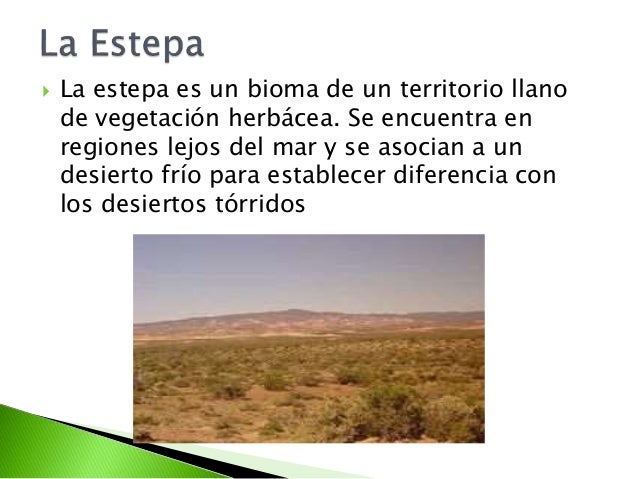 La Estepa

La estepa es un bioma de un territorio llano de vegetación herbácea. Se encuentra en regiones lejos del mar y se asocian a un desierto frío para establecer diferencia con los desiertos tórridos